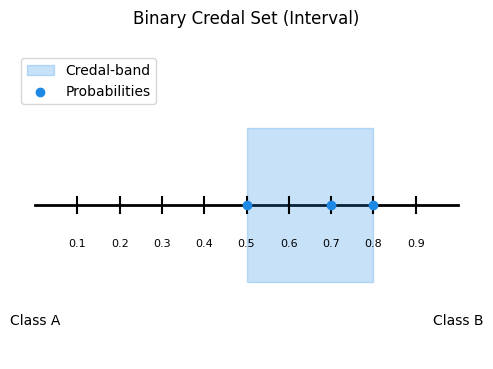 Binary Credal Set (Interval)

Credal-band
Probabilities

0.1 0.2 0.3 0.4 0.5 0.6 0.7 0.8 0.9

Class A

Class B